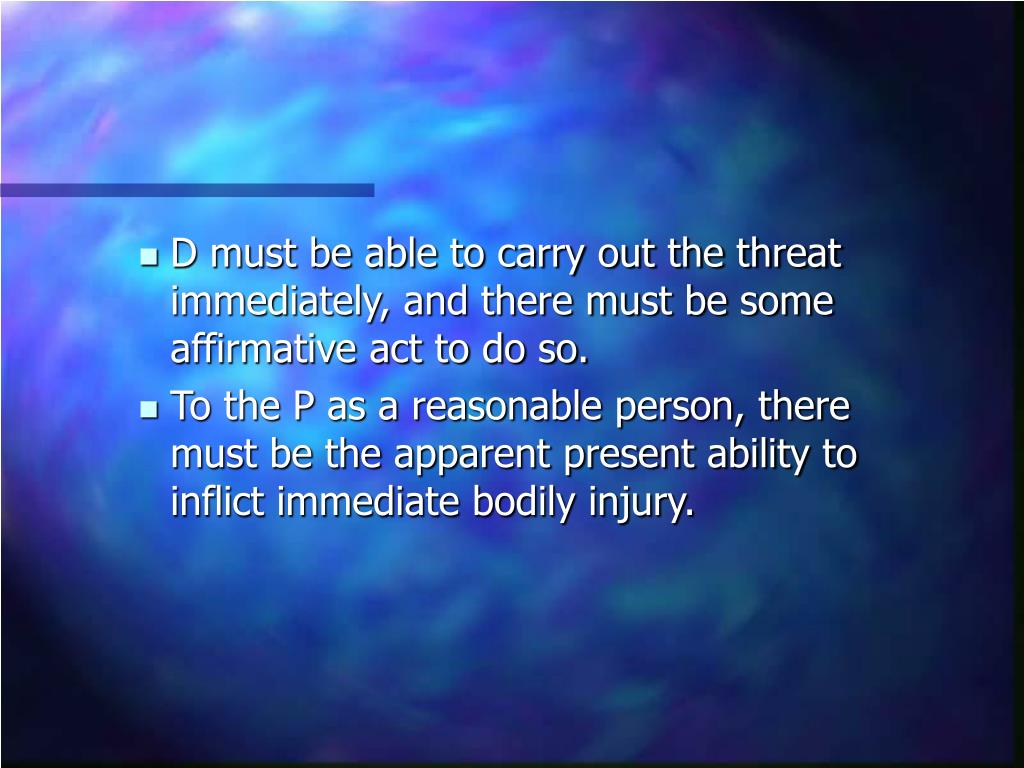 D must be able to carry out the threat immediately, and there must be some affirmative act to do so.

To the P as a reasonable person, there must be the apparent present ability to inflict immediate bodily injury.